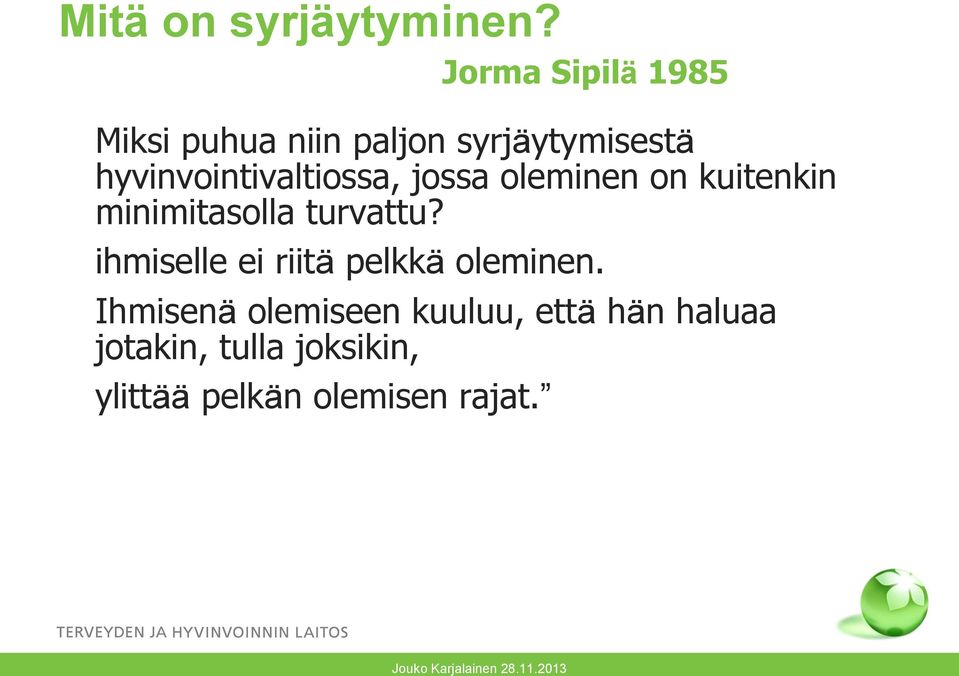 Mitä on syrjäytyminen?

Jorma Sipilä 1985

Miksi puhua niin paljon syrjäytymisestä hyvinvointivaltiossa, jossa oleminen on kuitenkin minimitasolla turvattu?

ihmiselle ei riitä pelkkä oleminen.

Ihmisenä olemiseen kuuluu, että hän haluaa jotakin, tulla joksikin,

ylittää pelkän olemisen rajat.”

TERVEYDEN JA HYVINVOINNIN LAITOS

Jouko Karjalainen 28.11.2013